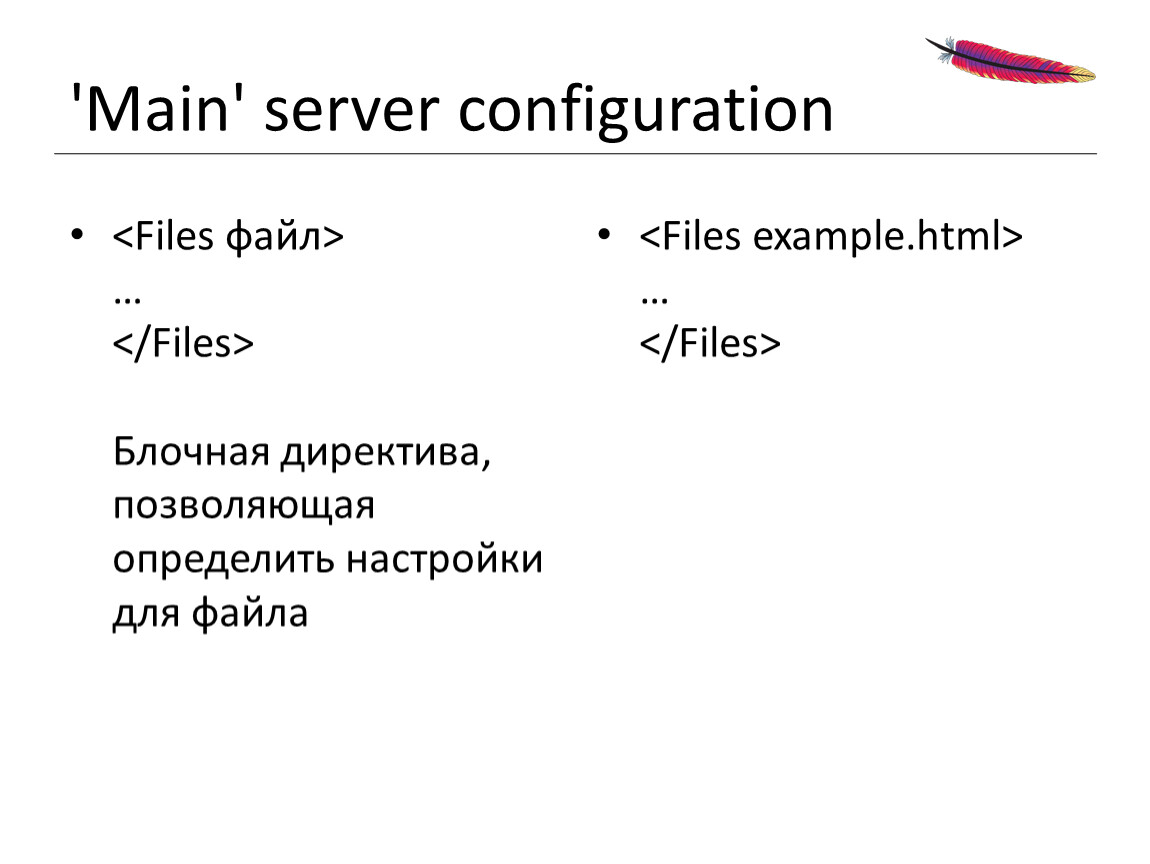 'Main' server configuration

• <Files файл>
…
</Files>

Блочная директива, позволяющая определить настройки для файла

• <Files example.html>
…
</Files>